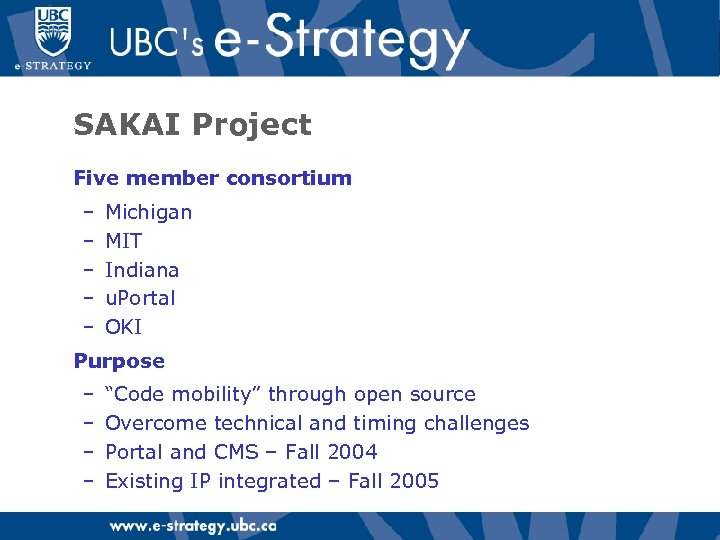 UBC
e-STRATEGY
UBC's e-Strategy

SAKAI Project

Five member consortium
– Michigan
– MIT
– Indiana
– uPortal
– OKI

Purpose
– “Code mobility” through open source
– Overcome technical and timing challenges
– Portal and CMS – Fall 2004
– Existing IP integrated – Fall 2005

www.e-strategy.ubc.ca